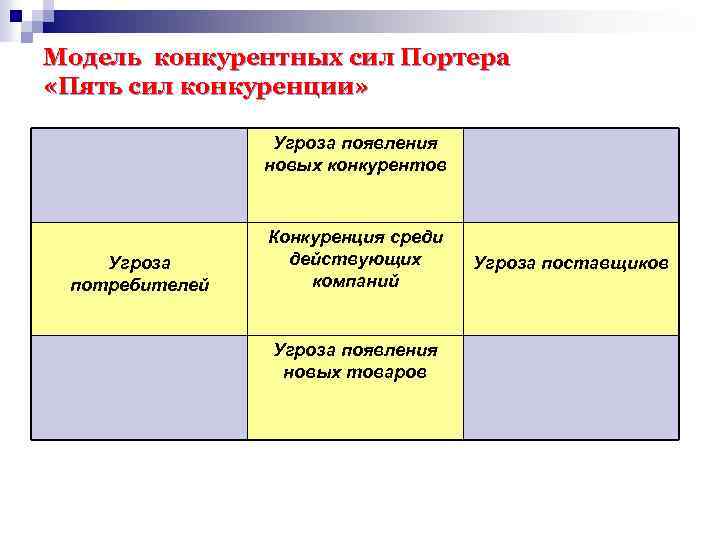 Модель конкурентных сил Портера
«Пять сил конкуренции»

|  | Угроза появления новых конкурентов |  |
|---|---|---|
| Угроза потребителей | Конкуренция среди действующих компаний | Угроза поставщиков |
|  | Угроза появления новых товаров |  |